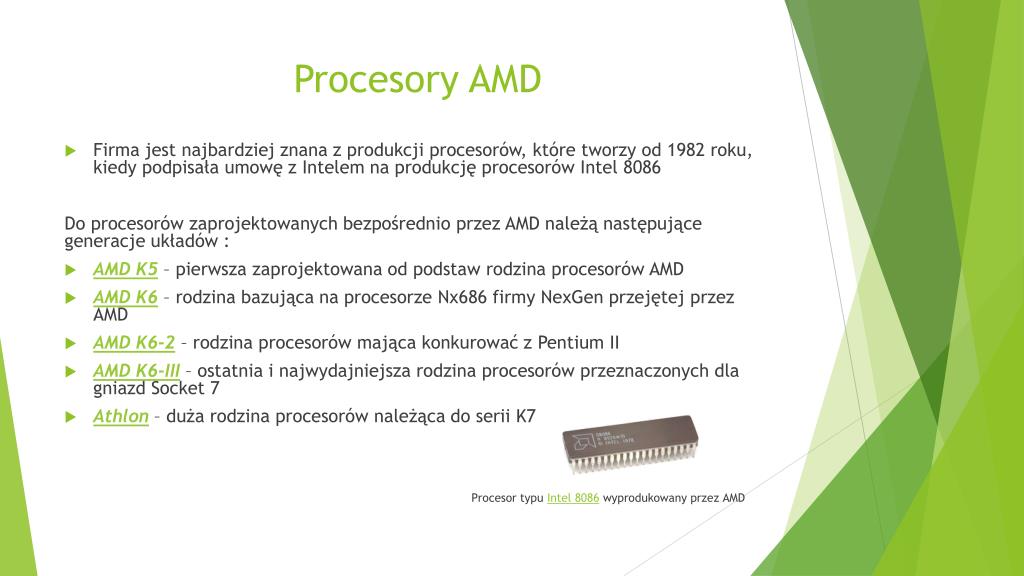 Procesory AMD

Firma jest najbardziej znana z produkcji procesorów, które tworzy od 1982 roku, kiedy podpisała umowę z Intelem na produkcję procesorów Intel 8086

Do procesorów zaprojektowanych bezpośrednio przez AMD należą następujące generacje układów :

AMD K5 – pierwsza zaprojektowana od podstaw rodzina procesorów AMD

AMD K6 – rodzina bazująca na procesorze Nx686 firmy NexGen przejętej przez AMD

AMD K6-2 – rodzina procesorów mająca konkurować z Pentium II

AMD K6-III – ostatnia i najwydajniejsza rodzina procesorów przeznaczonych dla gniazd Socket 7

Athlon – duża rodzina procesorów należąca do serii K7

Procesor typu Intel 8086 wyprodukowany przez AMD